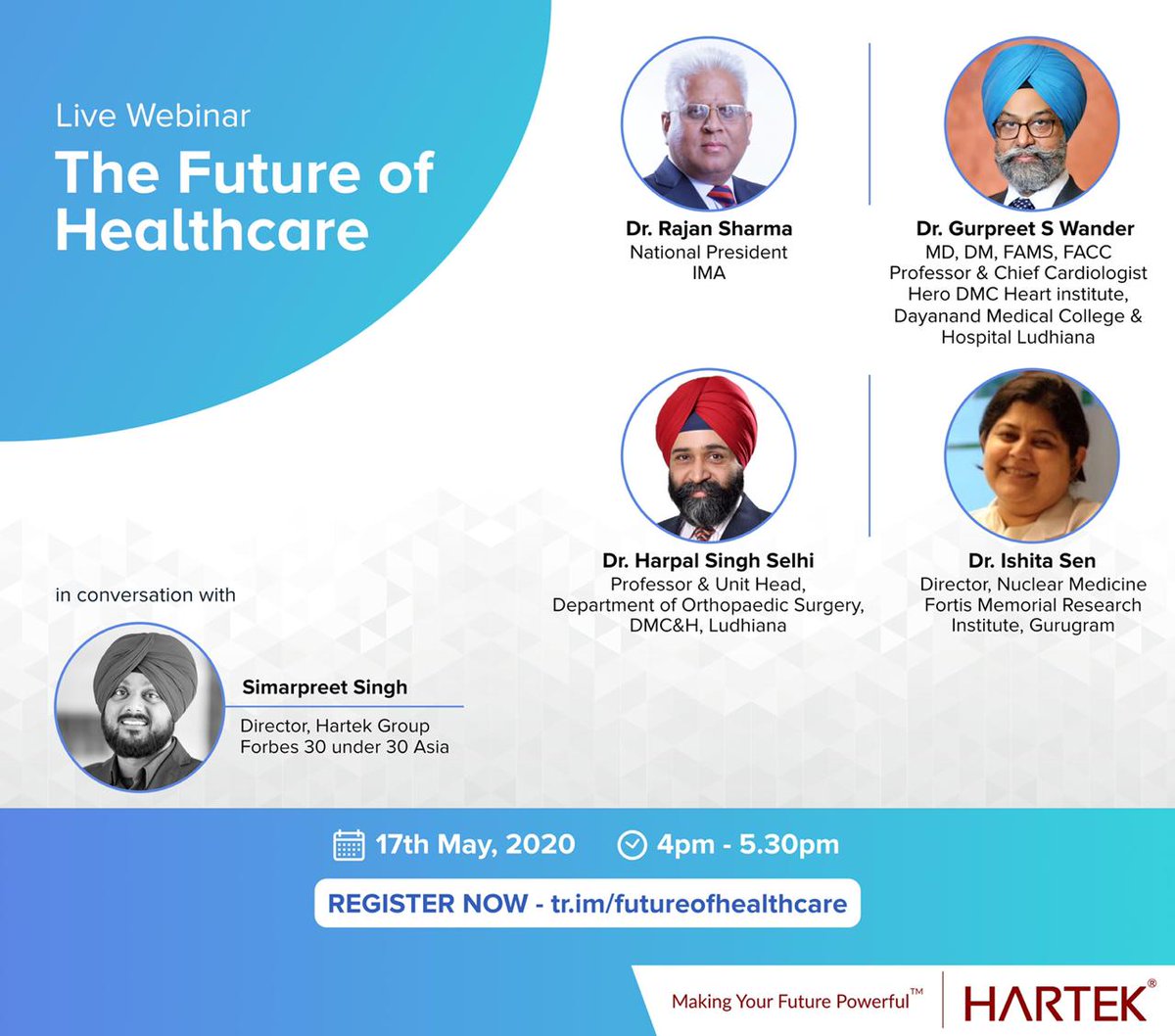 Live Webinar
The Future of Healthcare

Dr. Rajan Sharma
National President
IMA

Dr. Gurpreet S Wander
MD, DM, FAMS, FACC
Professor & Chief Cardiologist
Hero DMC Heart institute,
Dayanand Medical College & Hospital Ludhiana

Dr. Harpal Singh Selhi
Professor & Unit Head,
Department of Orthopaedic Surgery,
DMC&H, Ludhiana

Dr. Ishita Sen
Director, Nuclear Medicine
Fortis Memorial Research Institute, Gurugram

in conversation with

Simarpreet Singh
Director, Hartek Group
Forbes 30 under 30 Asia

17th May, 2020 4pm - 5.30pm

REGISTER NOW - tr.im/futureofhealthcare

Making Your Future Powerful™ HARTEK®